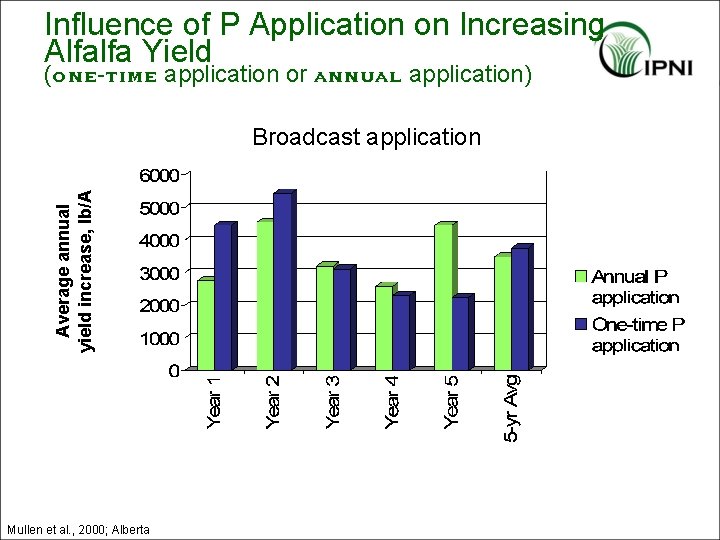 Influence of P Application on Increasing Alfalfa Yield
(ONE-TIME application or ANNUAL application)

IPNI

Broadcast application

Average annual yield increase, lb/A

6000
5000
4000
3000
2000
1000
0

Year 1
Year 2
Year 3
Year 4
Year 5
5-yr Avg

Annual P application
One-time P application

Mullen et al., 2000; Alberta